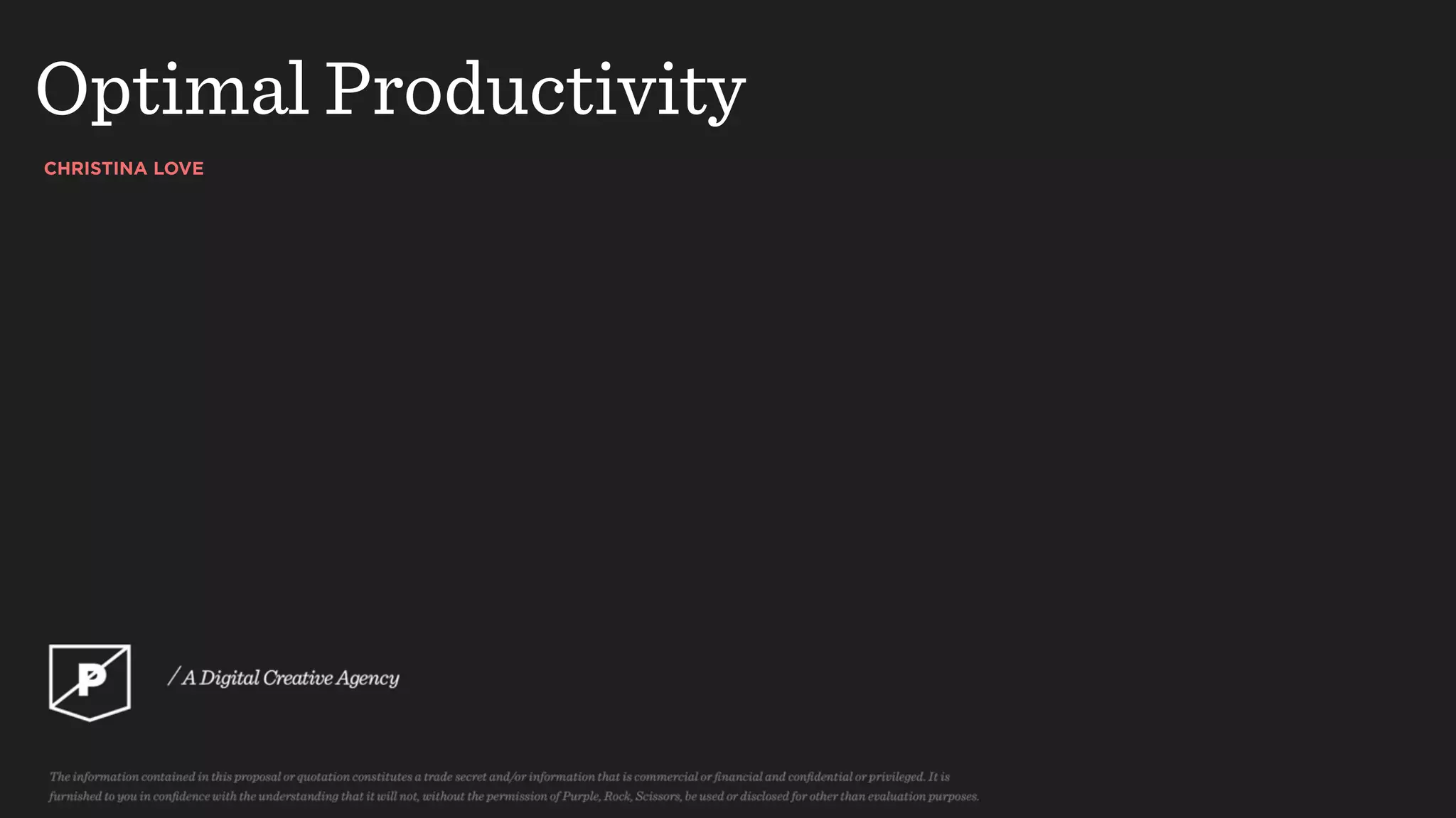 Optimal Productivity

CHRISTINA LOVE

P

/ A Digital Creative Agency

The information contained in this proposal or quotation constitutes a trade secret and/or information that is commercial or financial and confidential or privileged. It is furnished to you in confidence with the understanding that it will not, without the permission of Purple, Rock, Scissors, be used or disclosed for other than evaluation purposes.